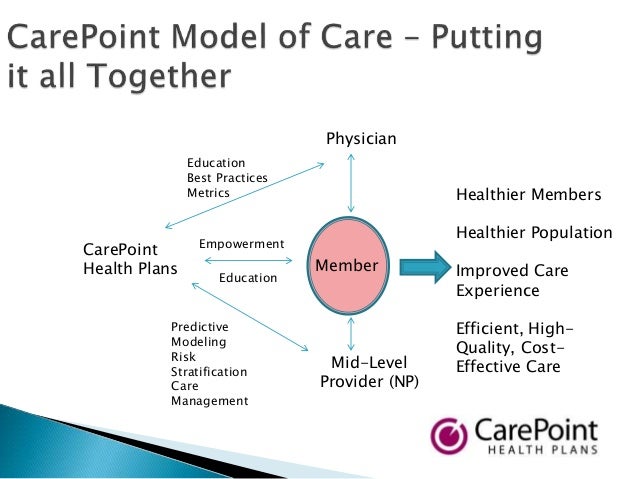 CarePoint Model of Care – Putting it all Together

Physician

Education
Best Practices
Metrics

CarePoint Health Plans

Empowerment

Education

Member

Predictive Modeling
Risk Stratification
Care Management

Mid-Level Provider (NP)

Healthier Members

Healthier Population

Improved Care Experience

Efficient, High-Quality, Cost-Effective Care

CarePoint
HEALTH PLANS